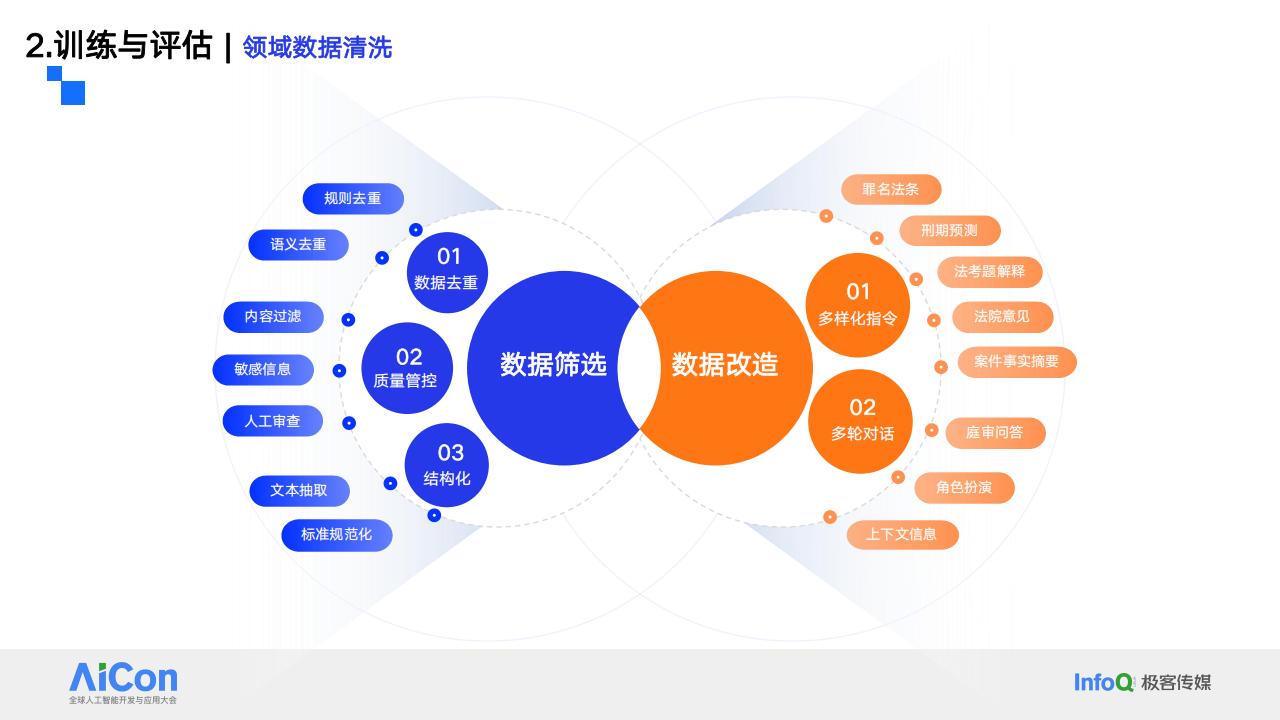 2.训练与评估 | 领域数据清洗

规则去重
语义去重
内容过滤
敏感信息
人工审查
文本抽取
标准规范化

01
数据去重

02
质量管控

03
结构化

数据筛选

数据改造

01
多样化指令

02
多轮对话

罪名法条
刑期预测
法考题解释
法院意见
案件事实摘要
庭审问答
角色扮演
上下文信息

AiCon
全球人工智能开发与应用大会

InfoQ 极客传媒